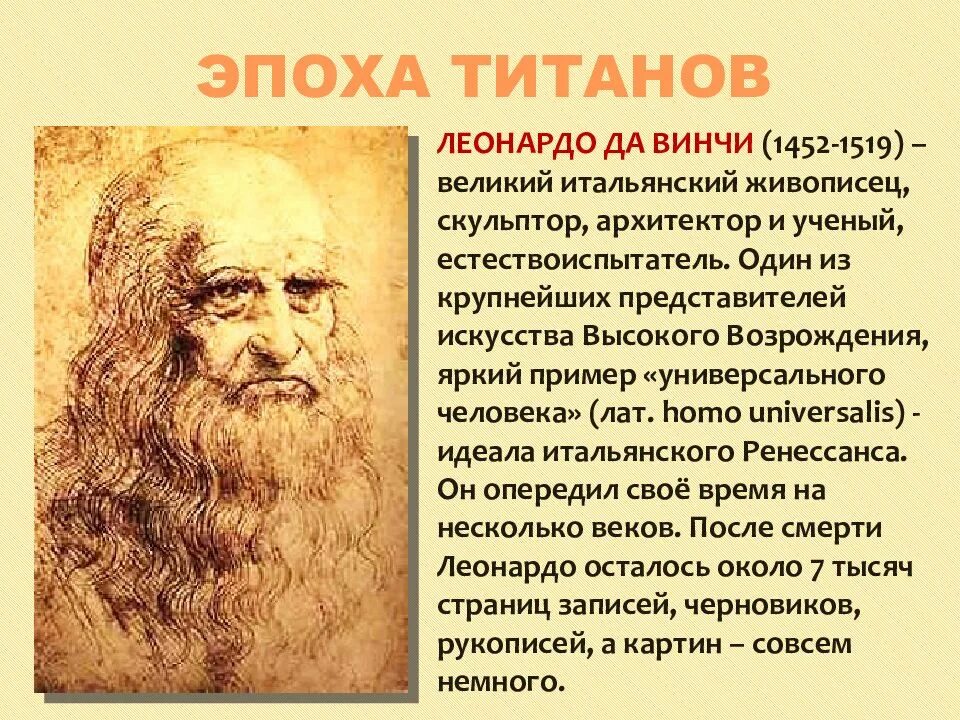 ЭПОХА ТИТАНОВ

ЛЕОНАРДО ДА ВИНЧИ (1452-1519) – великий итальянский живописец, скульптор, архитектор и ученый, естествоиспытатель. Один из крупнейших представителей искусства Высокого Возрождения, яркий пример «универсального человека» (лат. homo universalis) - идеала итальянского Ренессанса. Он опередил своё время на несколько веков. После смерти Леонардо осталось около 7 тысяч страниц записей, черновиков, рукописей, а картин – совсем немного.